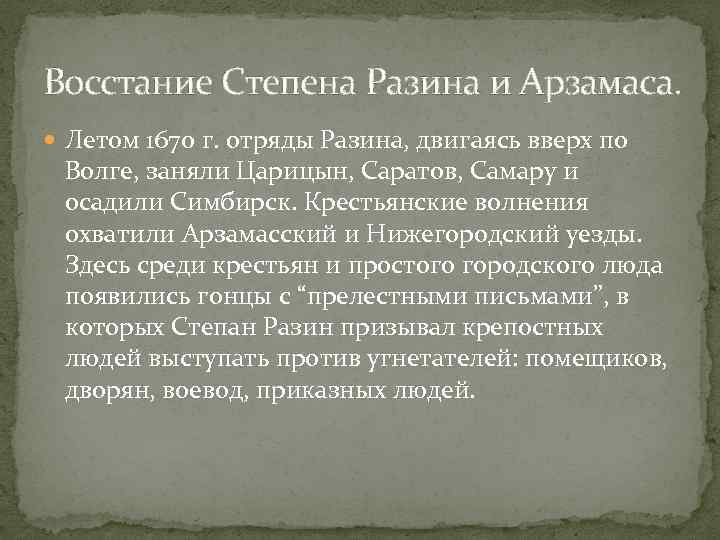 Восстание Степена Разина и Арзамаса.

Летом 1670 г. отряды Разина, двигаясь вверх по Волге, заняли Царицын, Саратов, Самару и осадили Симбирск. Крестьянские волнения охватили Арзамасский и Нижегородский уезды. Здесь среди крестьян и простого городского люда появились гонцы с “прелестными письмами”, в которых Степан Разин призывал крепостных людей выступать против угнетателей: помещиков, дворян, воевод, приказных людей.